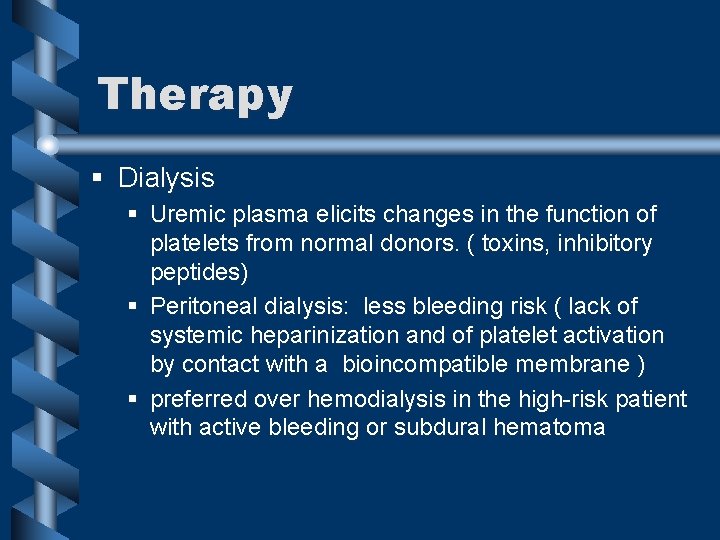 Therapy

▪ Dialysis
  ▪ Uremic plasma elicits changes in the function of platelets from normal donors. ( toxins, inhibitory peptides)
  ▪ Peritoneal dialysis: less bleeding risk ( lack of systemic heparinization and of platelet activation by contact with a bioincompatible membrane )
  ▪ preferred over hemodialysis in the high-risk patient with active bleeding or subdural hematoma